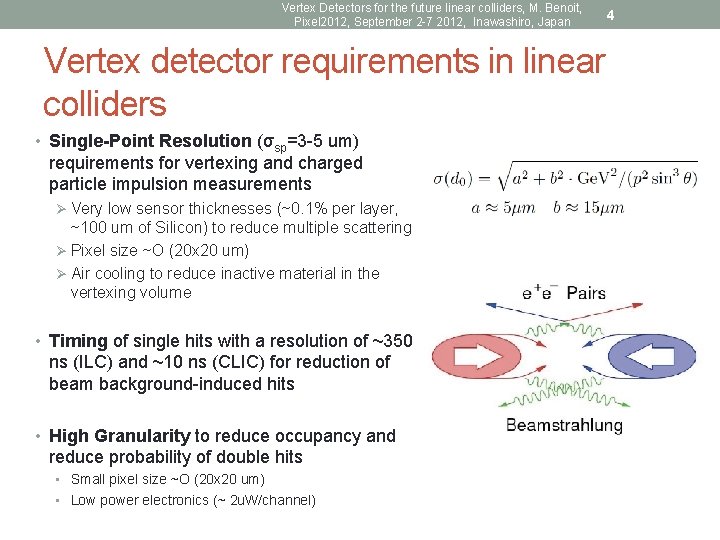 Vertex Detectors for the future linear colliders, M. Benoit, Pixel2012, September 2-7 2012, Inawashiro, Japan

4

Vertex detector requirements in linear colliders

• **Single-Point Resolution** ($\sigma_{sp}$=3-5 um) requirements for vertexing and charged particle impulsion measurements
  ➢ Very low sensor thicknesses (~0.1% per layer, ~100 um of Silicon) to reduce multiple scattering
  ➢ Pixel size ~O (20x20 um)
  ➢ Air cooling to reduce inactive material in the vertexing volume

• **Timing** of single hits with a resolution of ~350 ns (ILC) and ~10 ns (CLIC) for reduction of beam background-induced hits

• **High Granularity** to reduce occupancy and reduce probability of double hits
  ▪ Small pixel size ~O (20x20 um)
  ▪ Low power electronics (~ 2uW/channel)

$\sigma(d_0) = \sqrt{a^2 + b^2 \cdot \mathrm{GeV}^2/(p^2 \sin^3\theta)}$

$a \approx 5\mu m \quad b \approx 15\mu m$

$e^+e^-$ Pairs

Beamstrahlung